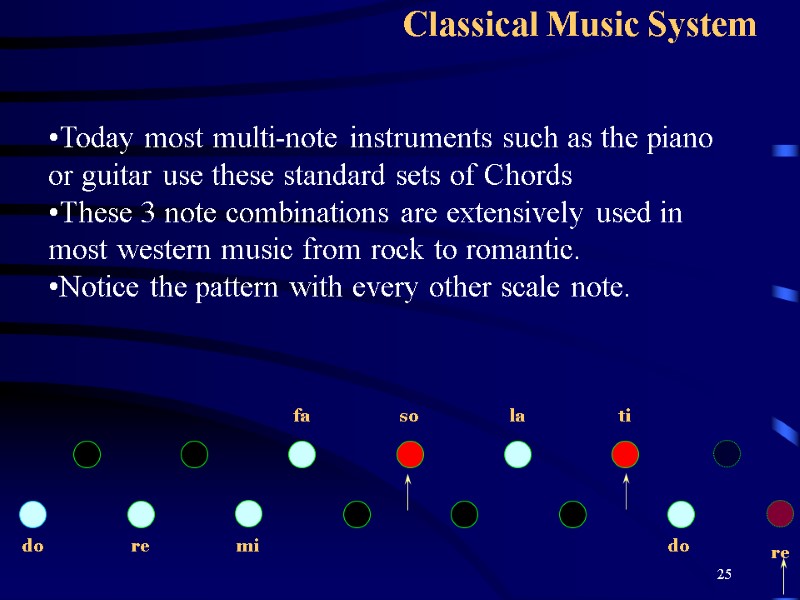 Classical Music System

•Today most multi-note instruments such as the piano or guitar use these standard sets of Chords
•These 3 note combinations are extensively used in most western music from rock to romantic.
•Notice the pattern with every other scale note.

fa so la ti

do re mi do re

25